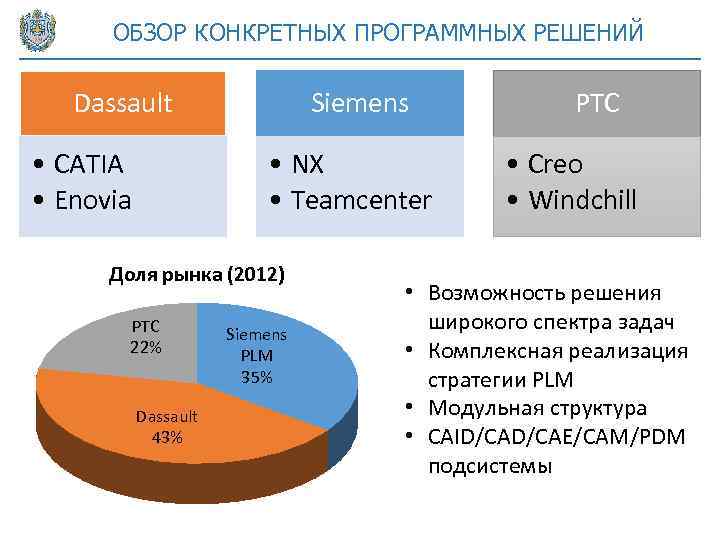 ОБЗОР КОНКРЕТНЫХ ПРОГРАММНЫХ РЕШЕНИЙ

Dassault
• CATIA
• Enovia

Siemens
• NX
• Teamcenter

PTC
• Creo
• Windchill

Доля рынка (2012)

PTC
22%

Siemens
PLM
35%

Dassault
43%

• Возможность решения широкого спектра задач
• Комплексная реализация стратегии PLM
• Модульная структура
• CAID/CAD/CAE/CAM/PDM подсистемы